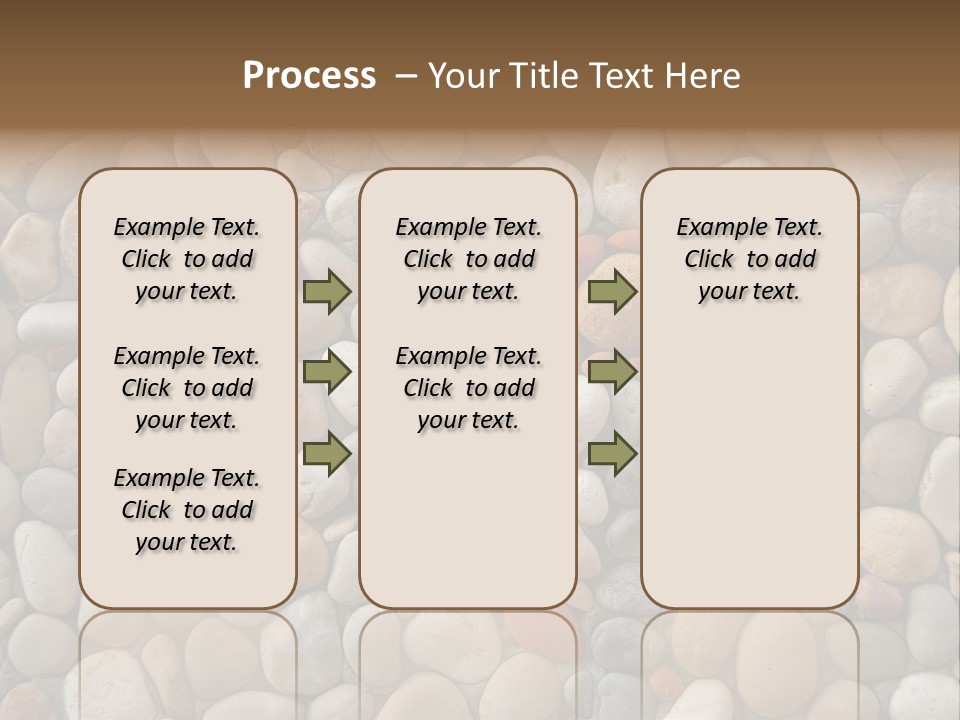 Process – Your Title Text Here

Example Text. Click to add your text.

Example Text. Click to add your text.

Example Text. Click to add your text.

Example Text. Click to add your text.

Example Text. Click to add your text.

Example Text. Click to add your text.